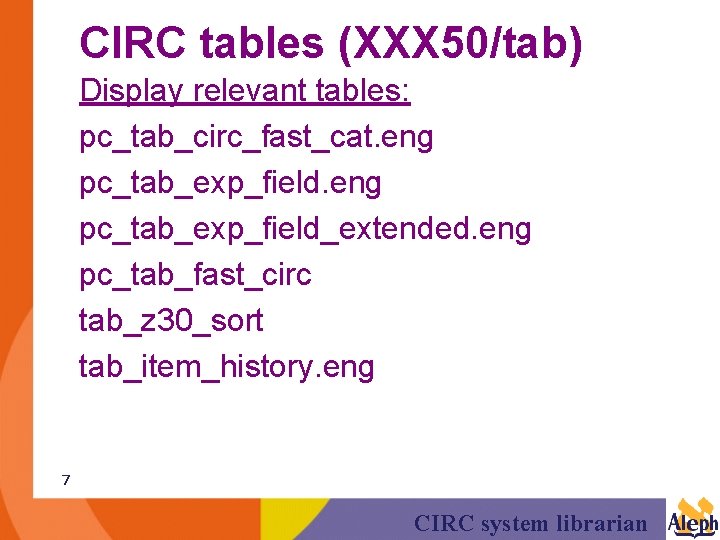 CIRC tables (XXX50/tab)

Display relevant tables:

pc_tab_circ_fast_cat.eng

pc_tab_exp_field.eng

pc_tab_exp_field_extended.eng

pc_tab_fast_circ

tab_z30_sort

tab_item_history.eng

7

CIRC system librarian

Aleph